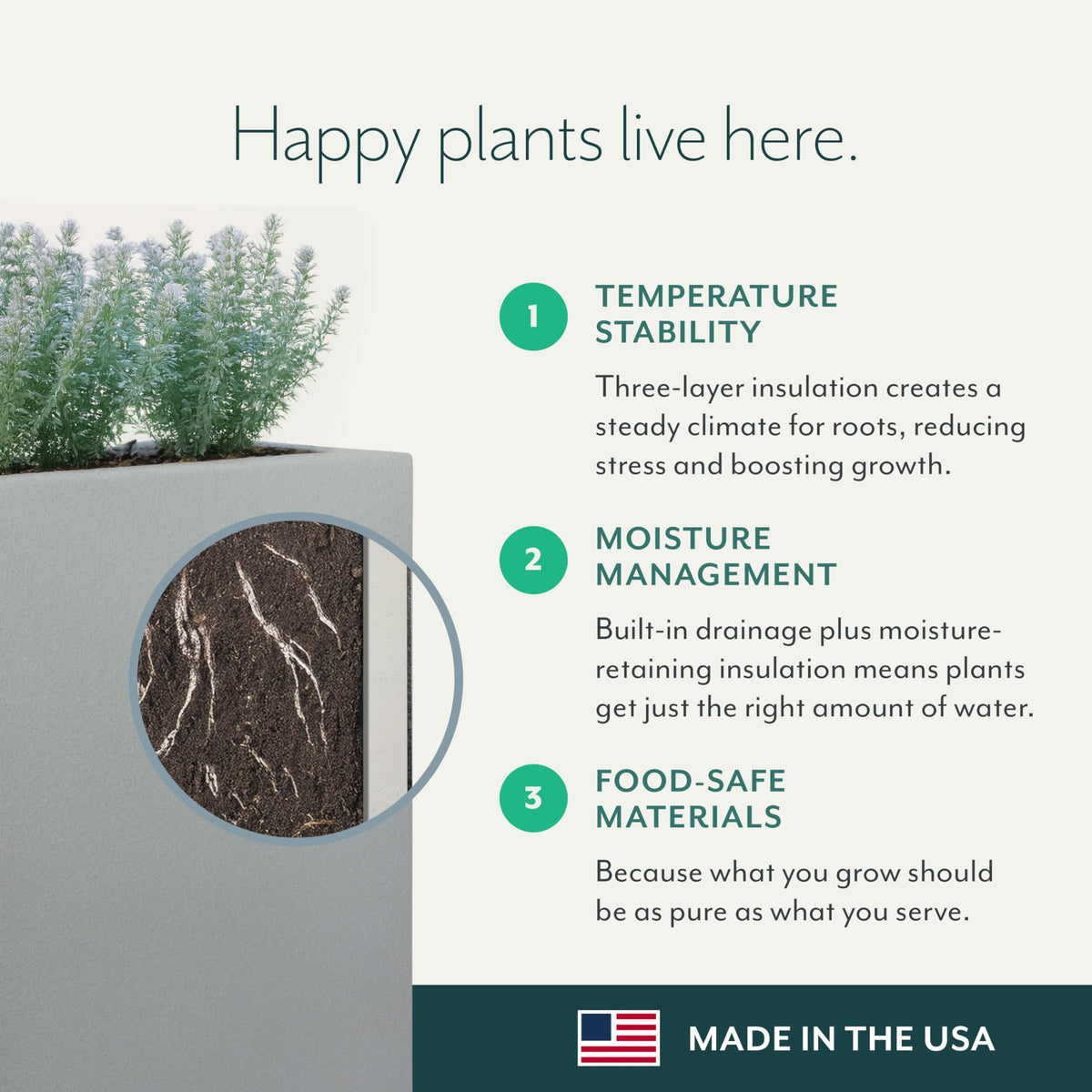 Happy plants live here.

1 TEMPERATURE STABILITY

Three-layer insulation creates a steady climate for roots, reducing stress and boosting growth.

2 MOISTURE MANAGEMENT

Built-in drainage plus moisture-retaining insulation means plants get just the right amount of water.

3 FOOD-SAFE MATERIALS

Because what you grow should be as pure as what you serve.

MADE IN THE USA